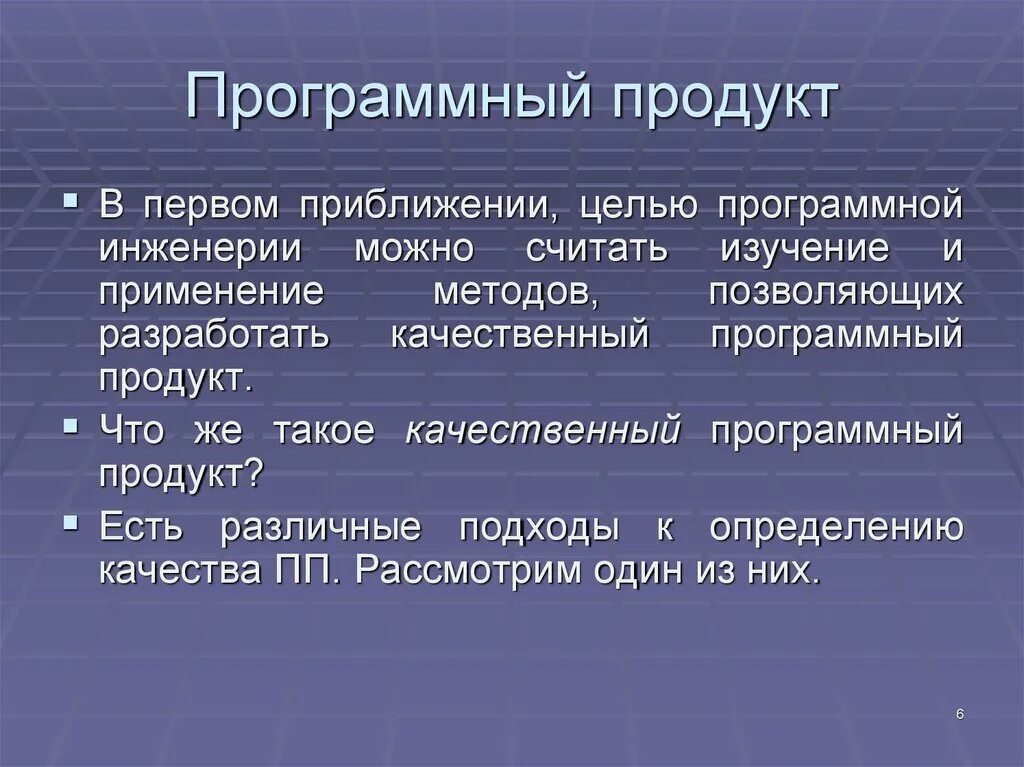 Программный продукт

▪ В первом приближении, целью программной инженерии можно считать изучение и применение методов, позволяющих разработать качественный программный продукт.

▪ Что же такое качественный программный продукт?

▪ Есть различные подходы к определению качества ПП. Рассмотрим один из них.

6